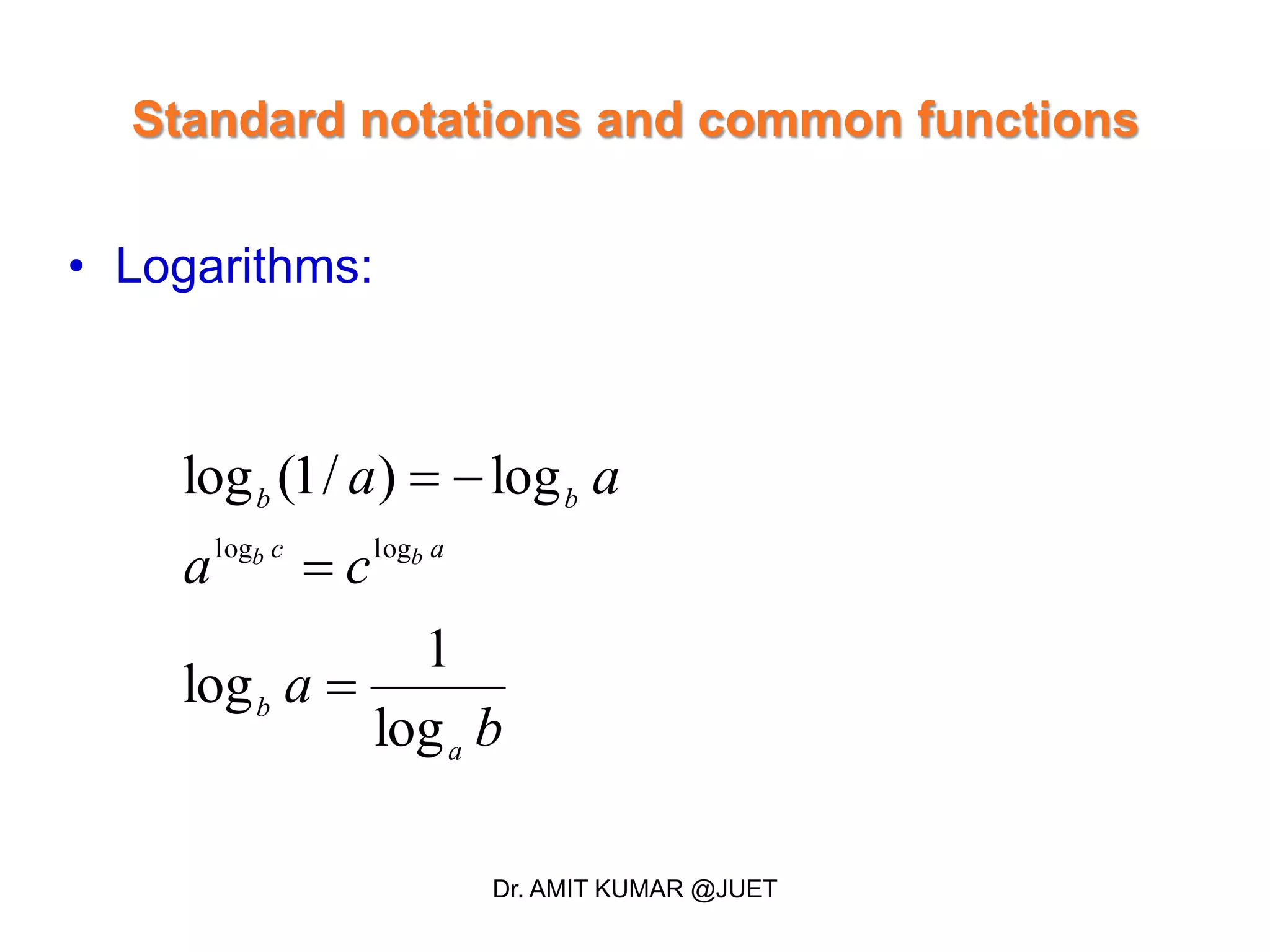 Standard notations and common functions

• Logarithms:

$\log_b(1/a) = -\log_b a$

$a^{\log_b c} = c^{\log_b a}$

$\log_b a = \frac{1}{\log_a b}$

Dr. AMIT KUMAR @JUET